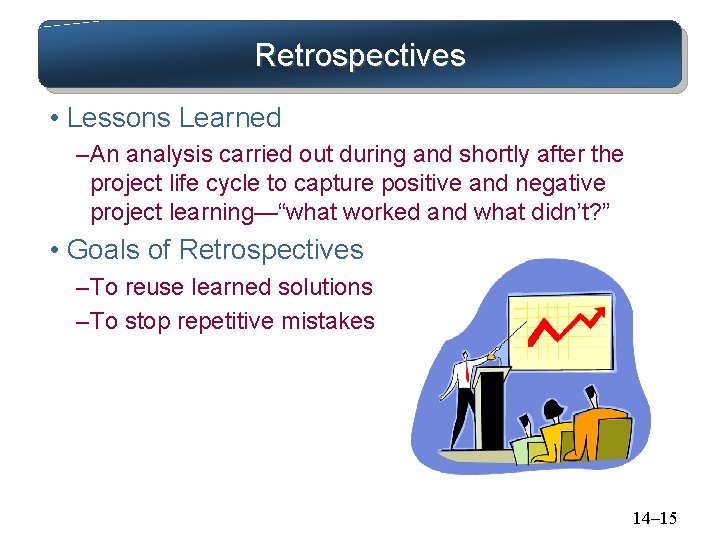 Retrospectives

• Lessons Learned

–An analysis carried out during and shortly after the project life cycle to capture positive and negative project learning—“what worked and what didn’t?”

• Goals of Retrospectives

–To reuse learned solutions

–To stop repetitive mistakes

14–15